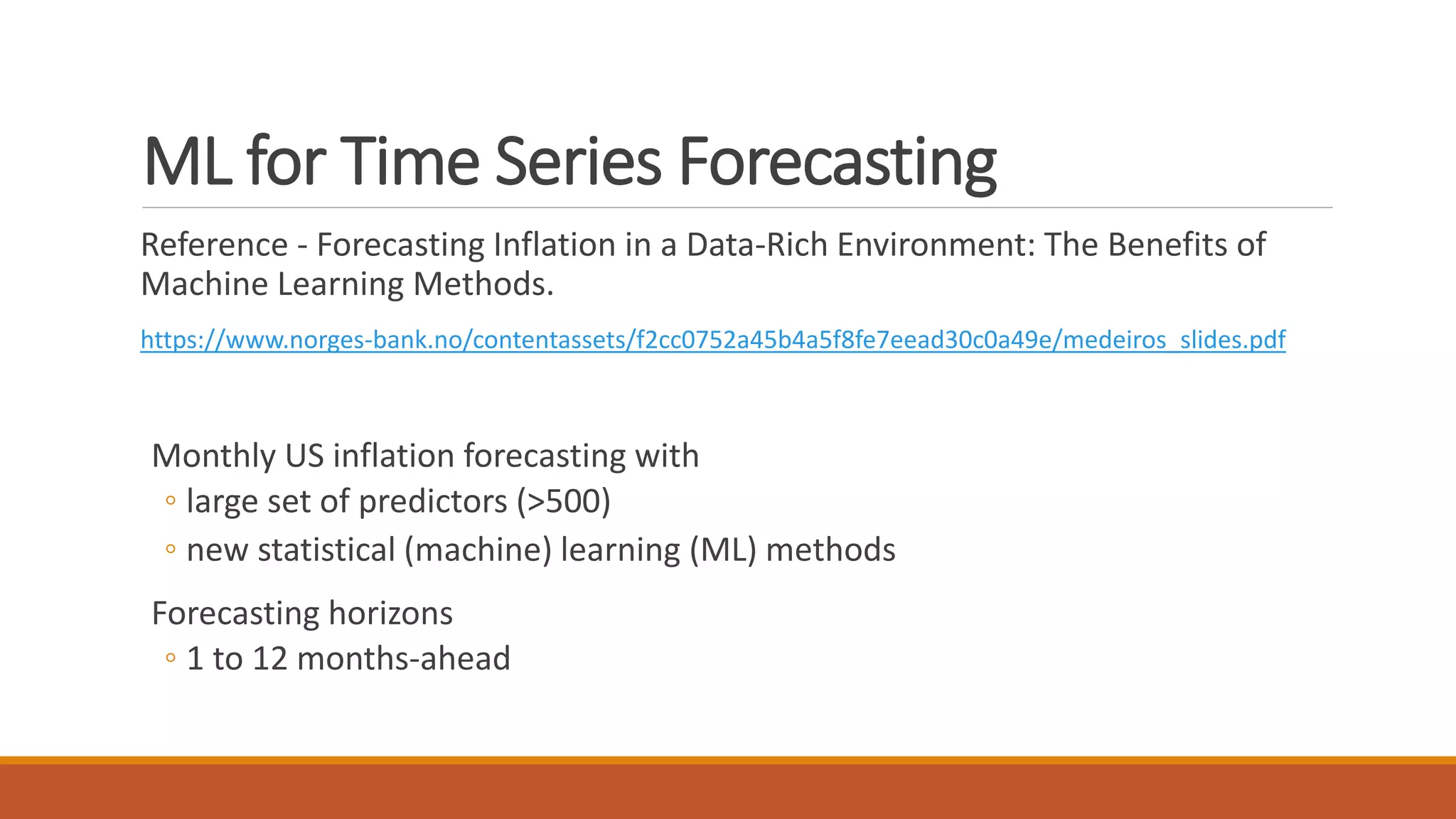 ML for Time Series Forecasting

Reference - Forecasting Inflation in a Data-Rich Environment: The Benefits of Machine Learning Methods.

https://www.norges-bank.no/contentassets/f2cc0752a45b4a5f8fe7eead30c0a49e/medeiros_slides.pdf

Monthly US inflation forecasting with
◦ large set of predictors (>500)
◦ new statistical (machine) learning (ML) methods

Forecasting horizons
◦ 1 to 12 months-ahead